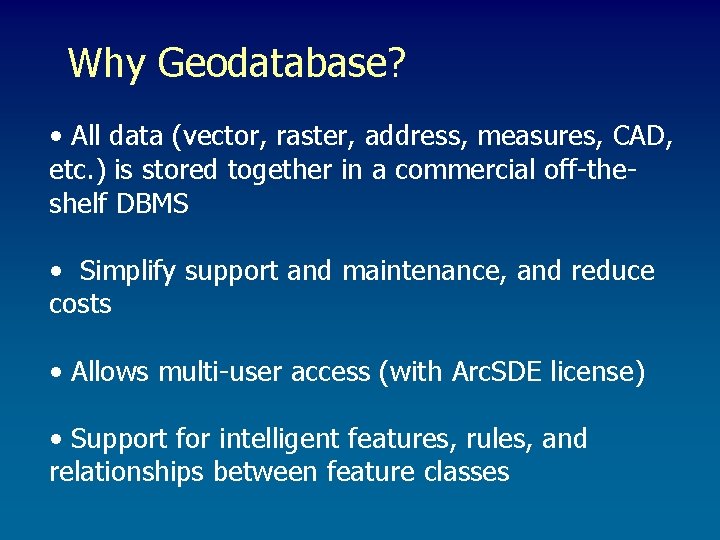 Why Geodatabase?

• All data (vector, raster, address, measures, CAD, etc.) is stored together in a commercial off-the-shelf DBMS

• Simplify support and maintenance, and reduce costs

• Allows multi-user access (with ArcSDE license)

• Support for intelligent features, rules, and relationships between feature classes